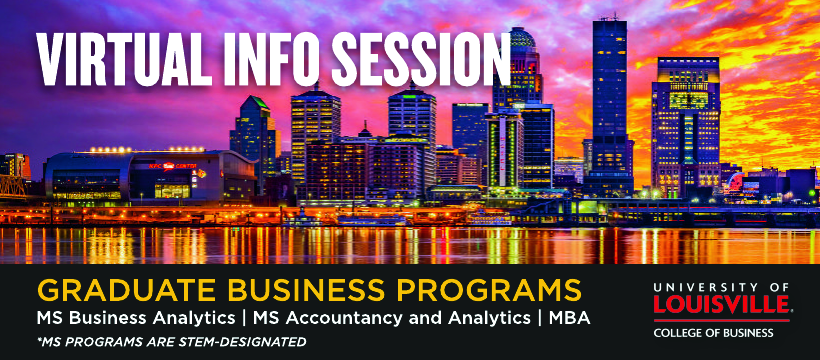 VIRTUAL INFO SESSION

GRADUATE BUSINESS PROGRAMS
MS Business Analytics | MS Accountancy and Analytics | MBA
*MS PROGRAMS ARE STEM-DESIGNATED

UNIVERSITY OF
LOUISVILLE.
COLLEGE OF BUSINESS